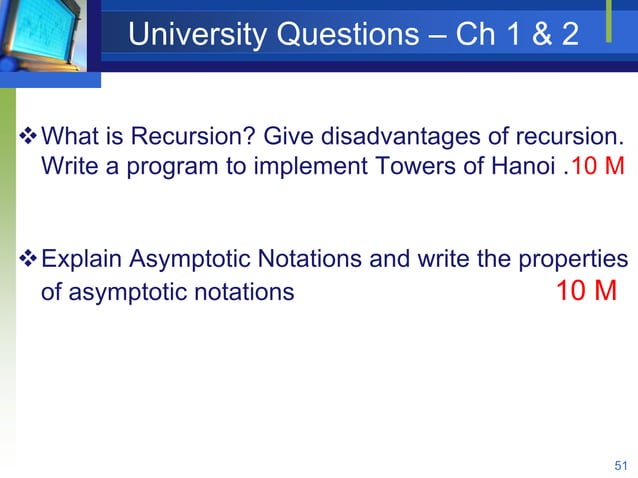 University Questions – Ch 1 & 2

❖ What is Recursion? Give disadvantages of recursion. Write a program to implement Towers of Hanoi .10 M

❖ Explain Asymptotic Notations and write the properties of asymptotic notations 10 M

51